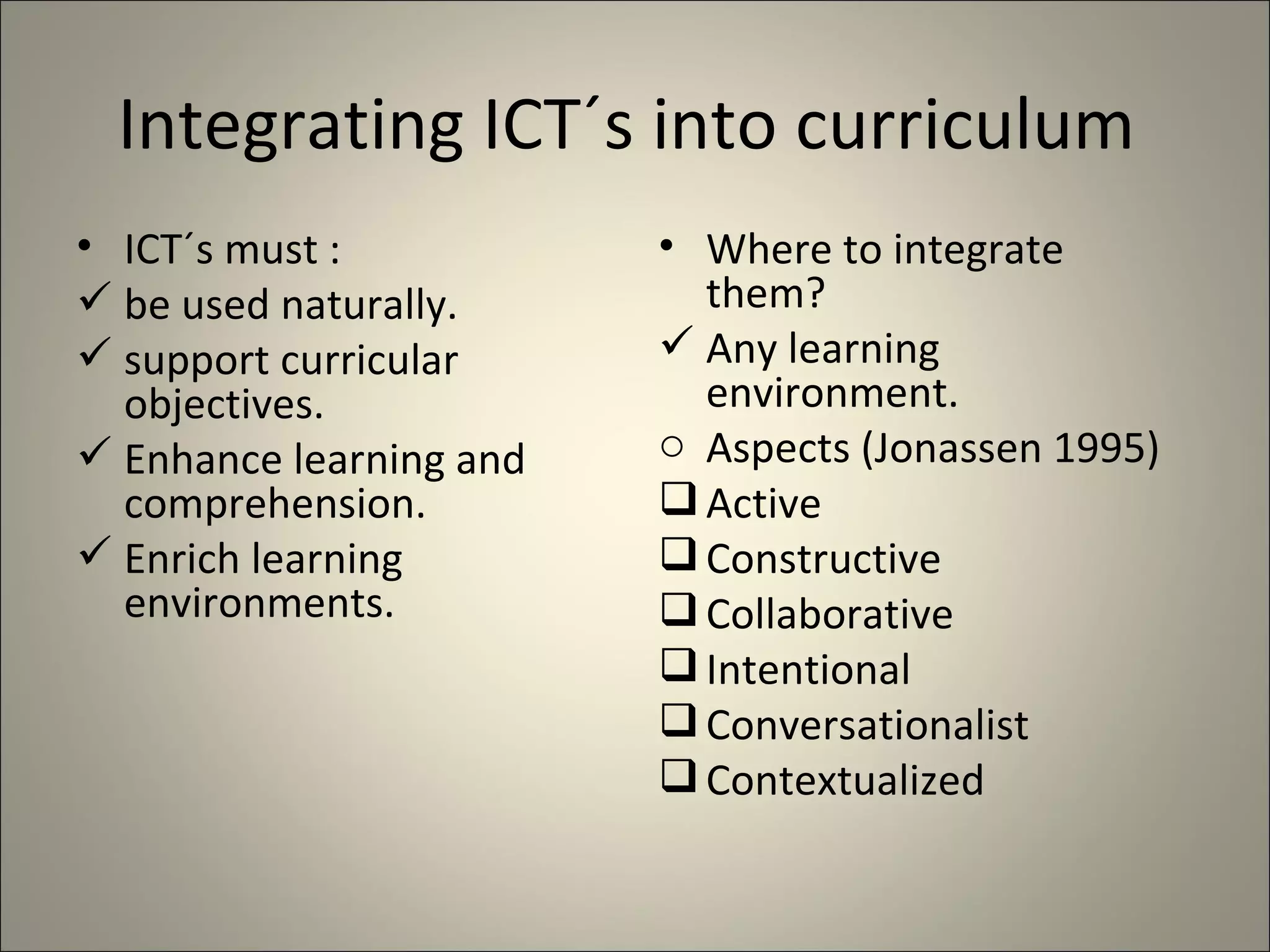 Integrating ICT´s into curriculum

• ICT´s must :
✓ be used naturally.
✓ support curricular objectives.
✓ Enhance learning and comprehension.
✓ Enrich learning environments.

• Where to integrate them?
✓ Any learning environment.
○ Aspects (Jonassen 1995)
❑ Active
❑ Constructive
❑ Collaborative
❑ Intentional
❑ Conversationalist
❑ Contextualized